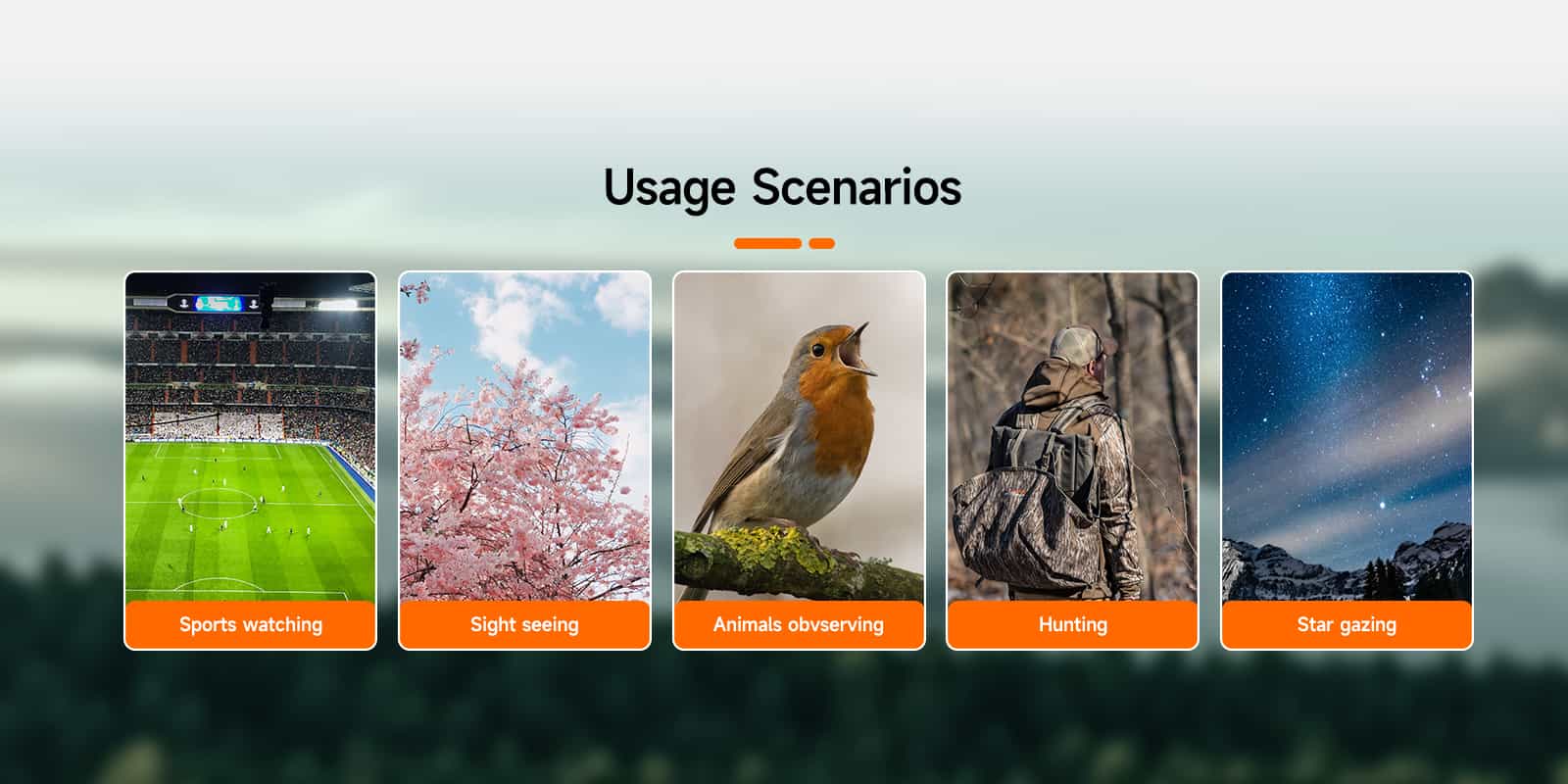 Usage Scenarios

Sports watching

Sight seeing

Animals obvserving

Hunting

Star gazing